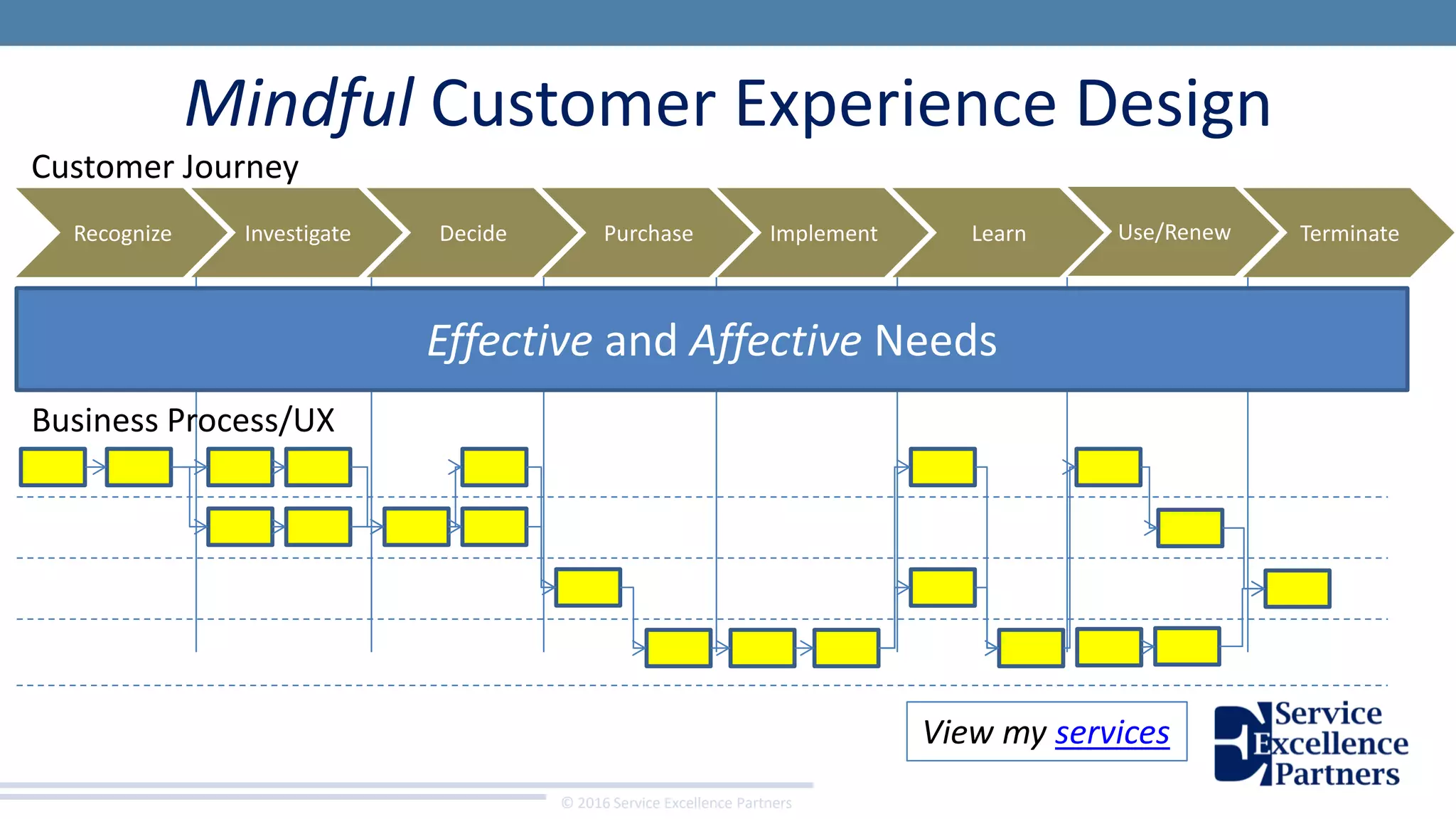 Mindful Customer Experience Design

Customer Journey

Recognize

Investigate

Decide

Purchase

Implement

Learn

Use/Renew

Terminate

Effective and Affective Needs

Business Process/UX

View my services

Service Excellence Partners

© 2016 Service Excellence Partners